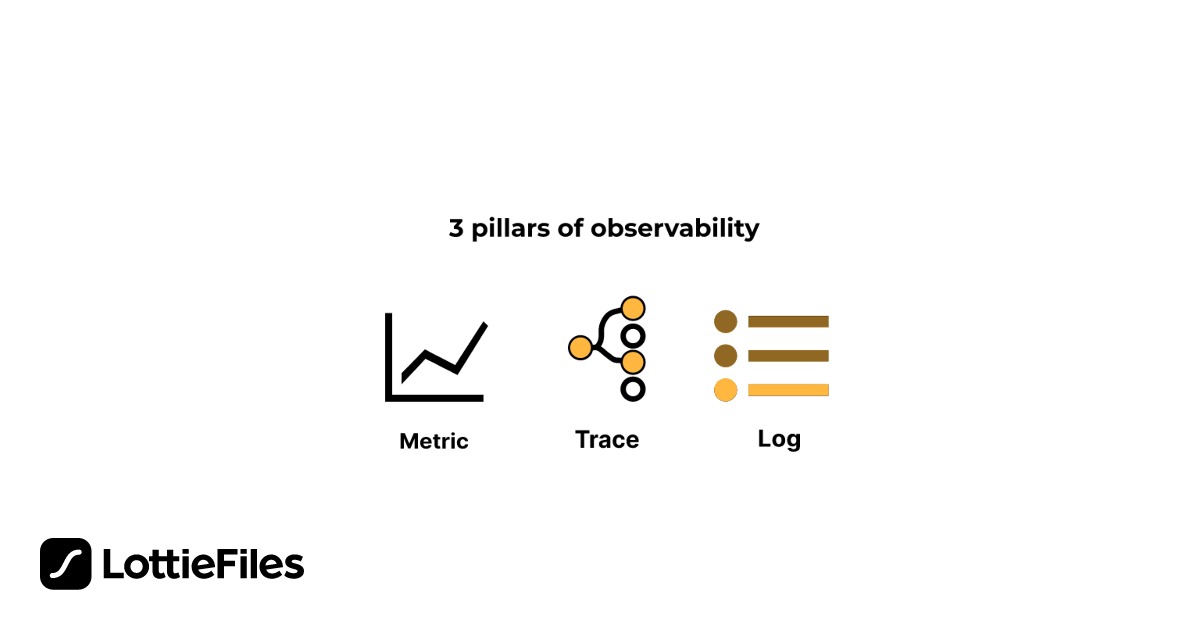 3 pillars of observability

Metric

Trace

Log

LottieFiles